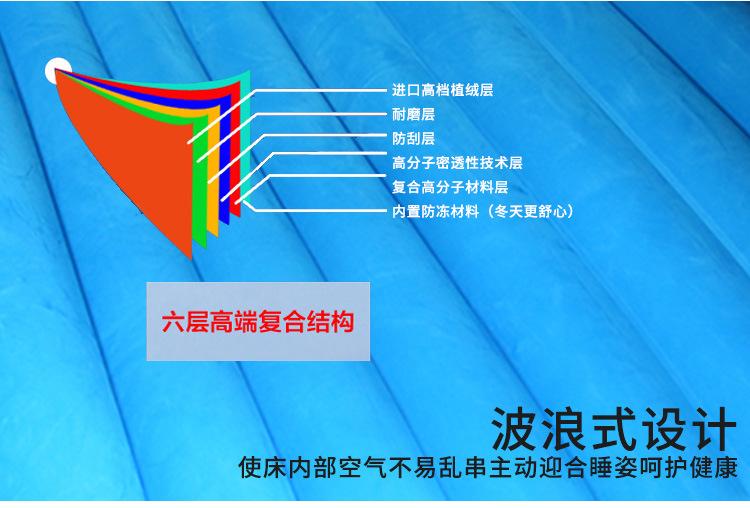 进口高档植绒层
耐磨层
防刮层
高分子密透性技术层
复合高分子材料层
内置防冻材料（冬天更舒心）

六层高端复合结构

波浪式设计
使床内部空气不易乱串主动迎合睡姿呵护健康